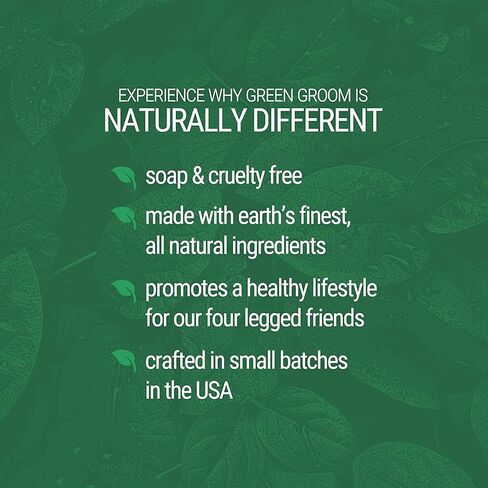 EXPERIENCE WHY GREEN GROOM IS
NATURALLY DIFFERENT

soap & cruelty free

made with earth's finest, all natural ingredients

promotes a healthy lifestyle for our four legged friends

crafted in small batches in the USA